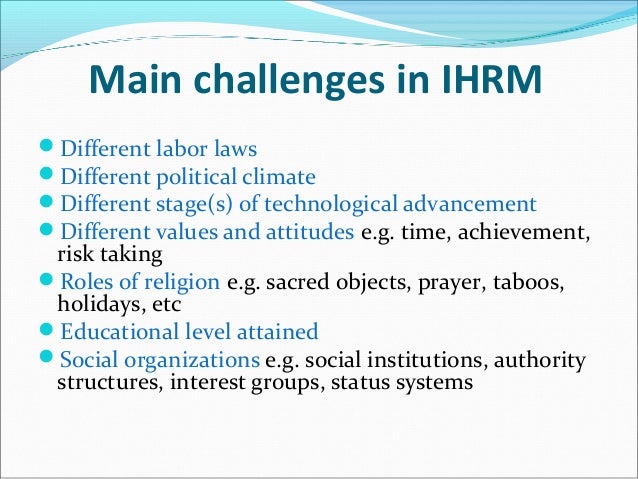 Main challenges in IHRM

- Different labor laws
- Different political climate
- Different stage(s) of technological advancement
- Different values and attitudes e.g. time, achievement, risk taking
- Roles of religion e.g. sacred objects, prayer, taboos, holidays, etc
- Educational level attained
- Social organizations e.g. social institutions, authority structures, interest groups, status systems